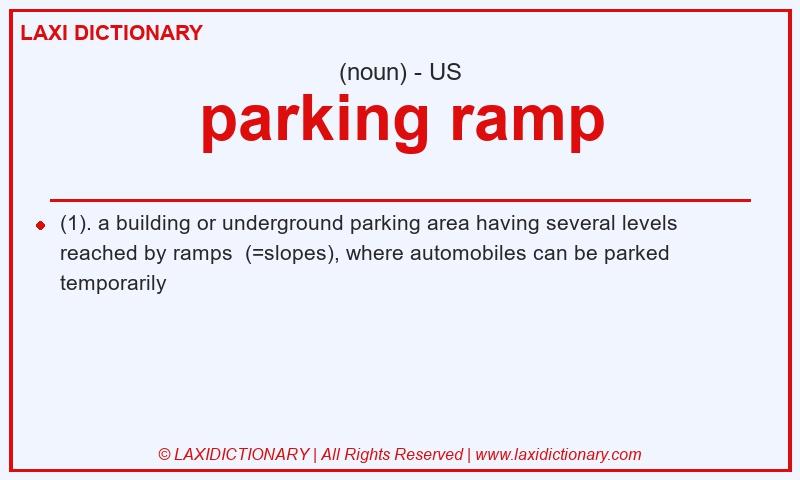 LAXI DICTIONARY

(noun) - US

parking ramp

(1). a building or underground parking area having several levels reached by ramps (=slopes), where automobiles can be parked temporarily

© LAXIDICTIONARY | All Rights Reserved | www.laxidictionary.com